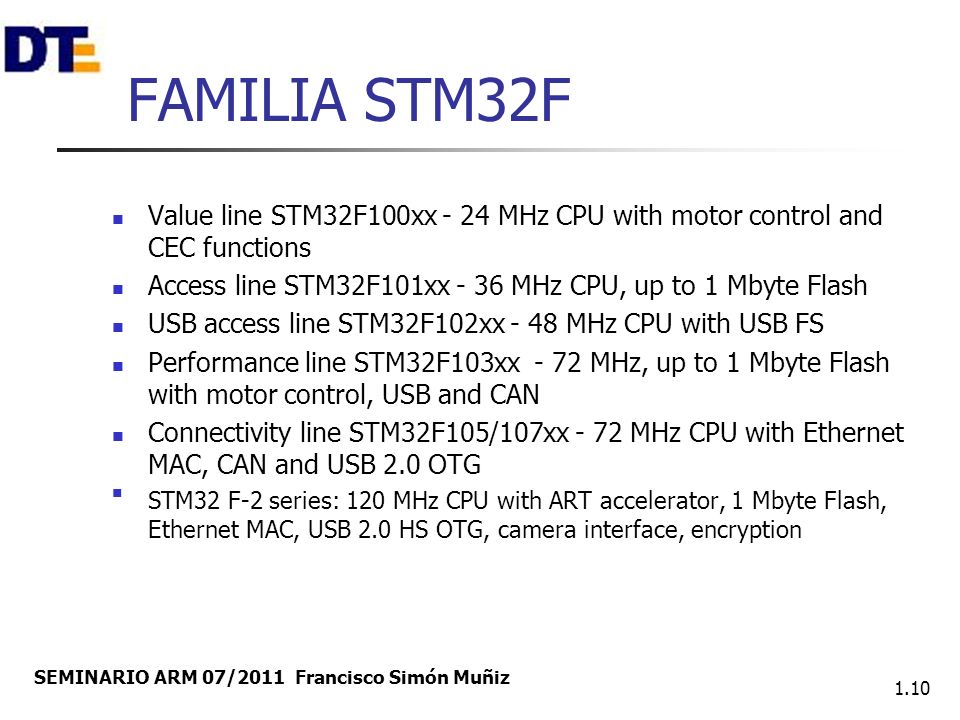 DTE

FAMILIA STM32F

- Value line STM32F100xx - 24 MHz CPU with motor control and CEC functions
- Access line STM32F101xx - 36 MHz CPU, up to 1 Mbyte Flash
- USB access line STM32F102xx - 48 MHz CPU with USB FS
- Performance line STM32F103xx - 72 MHz, up to 1 Mbyte Flash with motor control, USB and CAN
- Connectivity line STM32F105/107xx - 72 MHz CPU with Ethernet MAC, CAN and USB 2.0 OTG
- STM32 F-2 series: 120 MHz CPU with ART accelerator, 1 Mbyte Flash, Ethernet MAC, USB 2.0 HS OTG, camera interface, encryption

SEMINARIO ARM 07/2011 Francisco Simón Muñiz

1.10